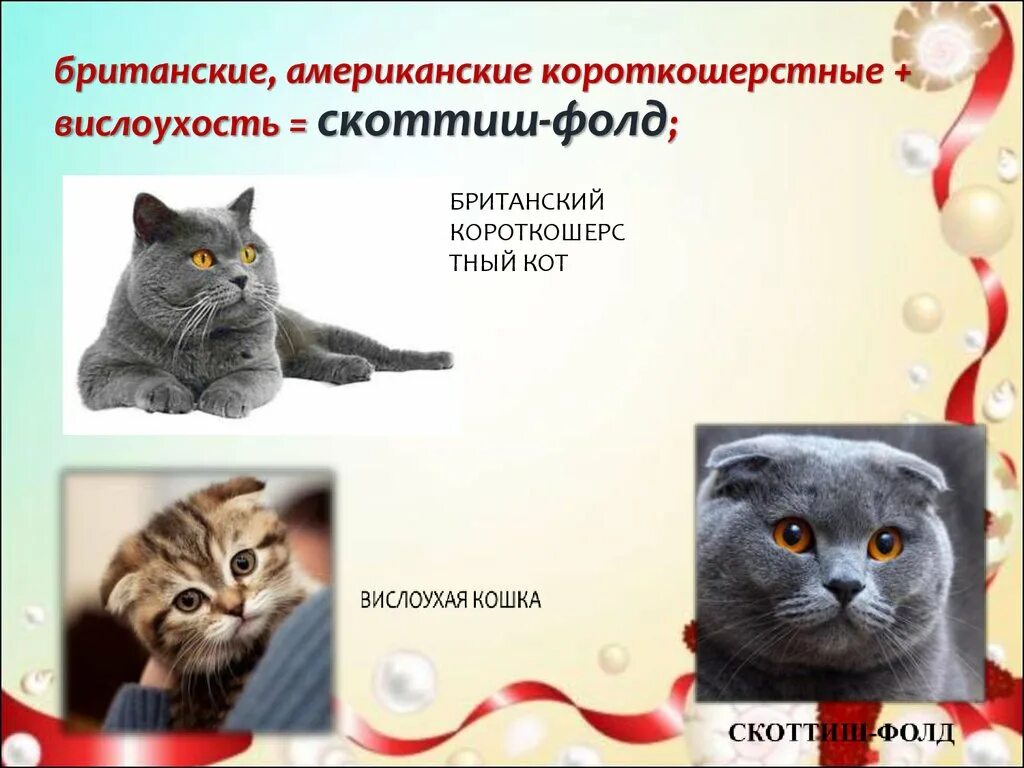 британские, американские короткошерстные + вислоухость = скоттиш-фолд;

БРИТАНСКИЙ КОРОТКОШЕРСТНЫЙ КОТ

ВИСЛОУХАЯ КОШКА

СКОТТИШ-ФОЛД